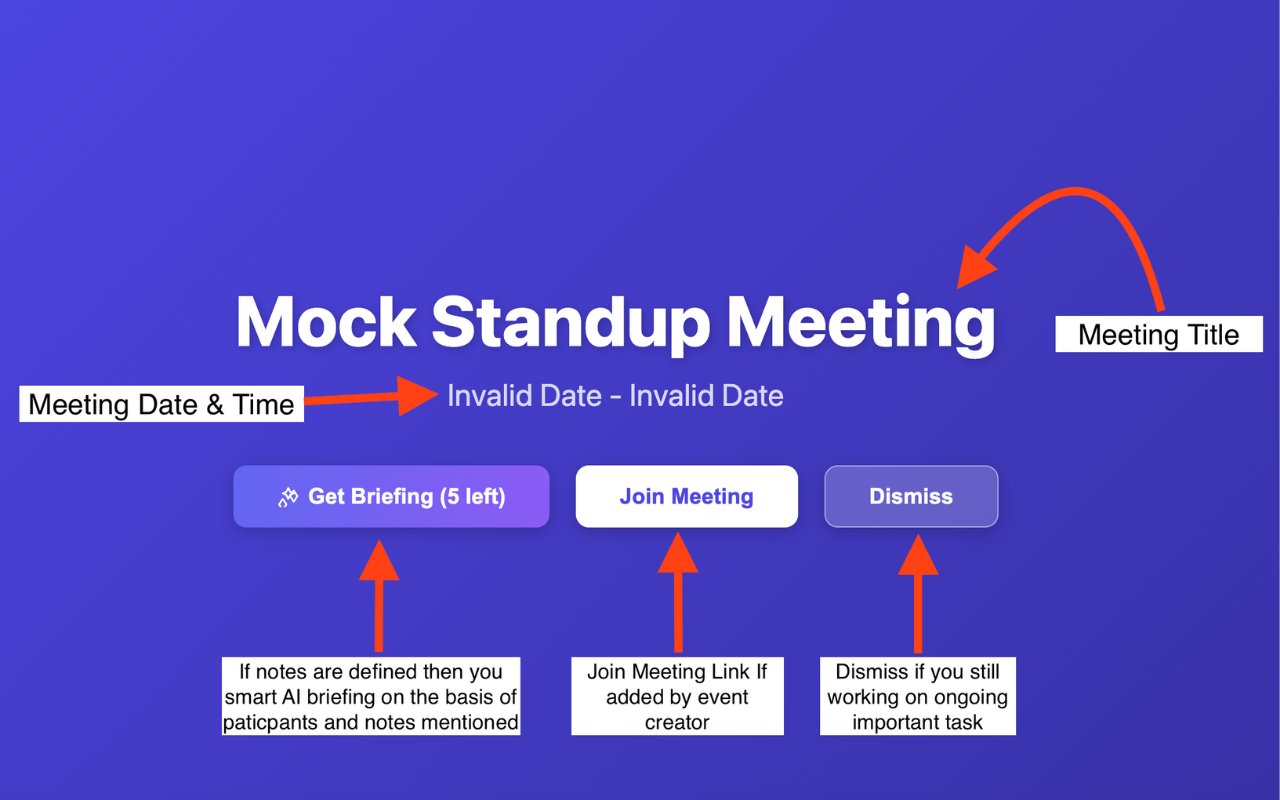 Mock Standup Meeting

Meeting Title

Meeting Date & Time

Invalid Date - Invalid Date

Get Briefing (5 left)

Join Meeting

Dismiss

If notes are defined then you smart AI briefing on the basis of paticpants and notes mentioned

Join Meeting Link If added by event creator

Dismiss if you still working on ongoing important task